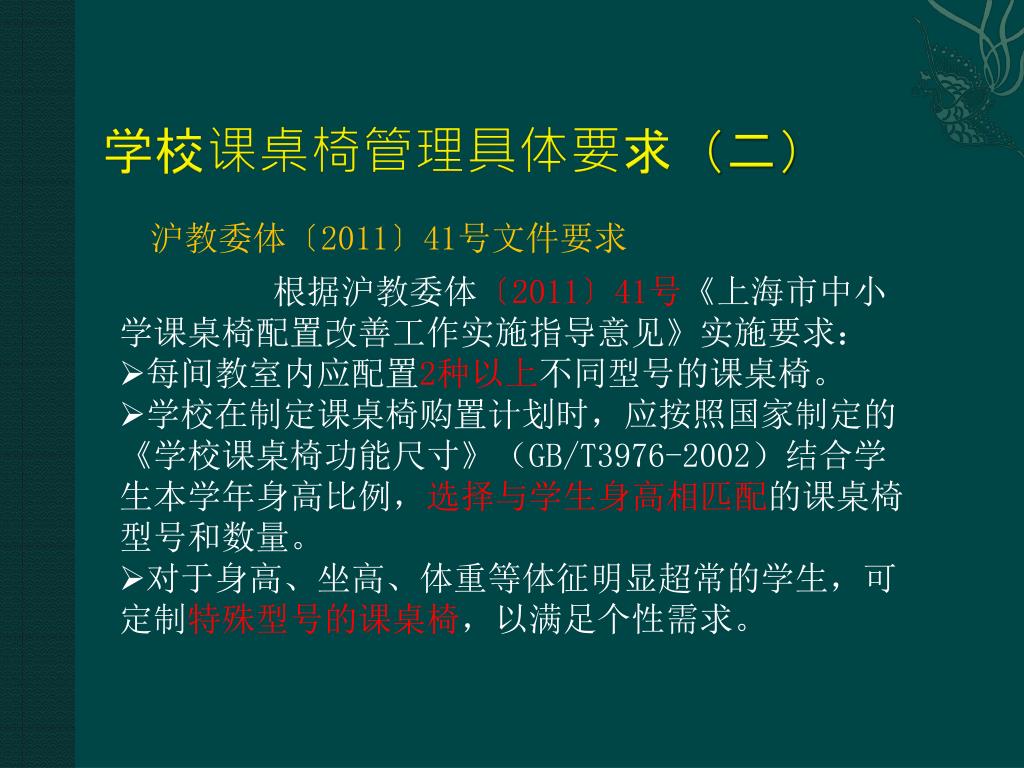 学校课桌椅管理具体要求（二）

沪教委体〔2011〕41号文件要求

根据沪教委体〔2011〕41号《上海市中小学课桌椅配置改善工作实施指导意见》实施要求：

➢每间教室内应配置2种以上不同型号的课桌椅。

➢学校在制定课桌椅购置计划时，应按照国家制定的《学校课桌椅功能尺寸》（GB/T3976-2002）结合学生本学年身高比例，选择与学生身高相匹配的课桌椅型号和数量。

➢对于身高、坐高、体重等体征明显超常的学生，可定制特殊型号的课桌椅，以满足个性需求。